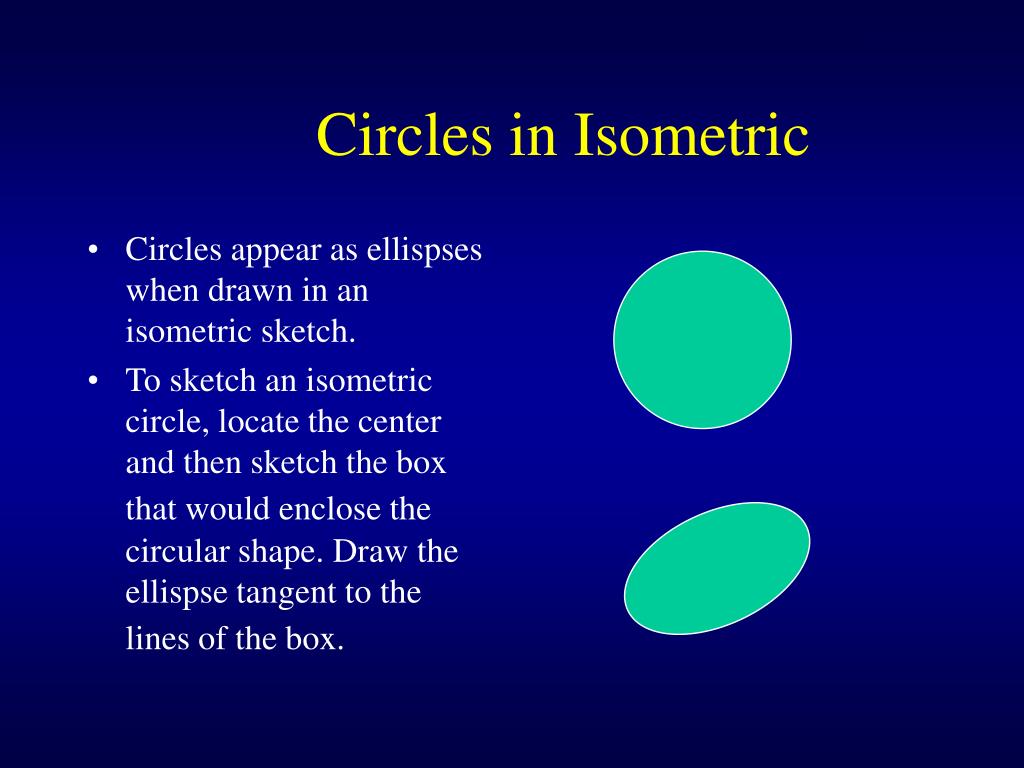 Circles in Isometric

• Circles appear as ellispses when drawn in an isometric sketch.
• To sketch an isometric circle, locate the center and then sketch the box that would enclose the circular shape. Draw the ellispse tangent to the lines of the box.